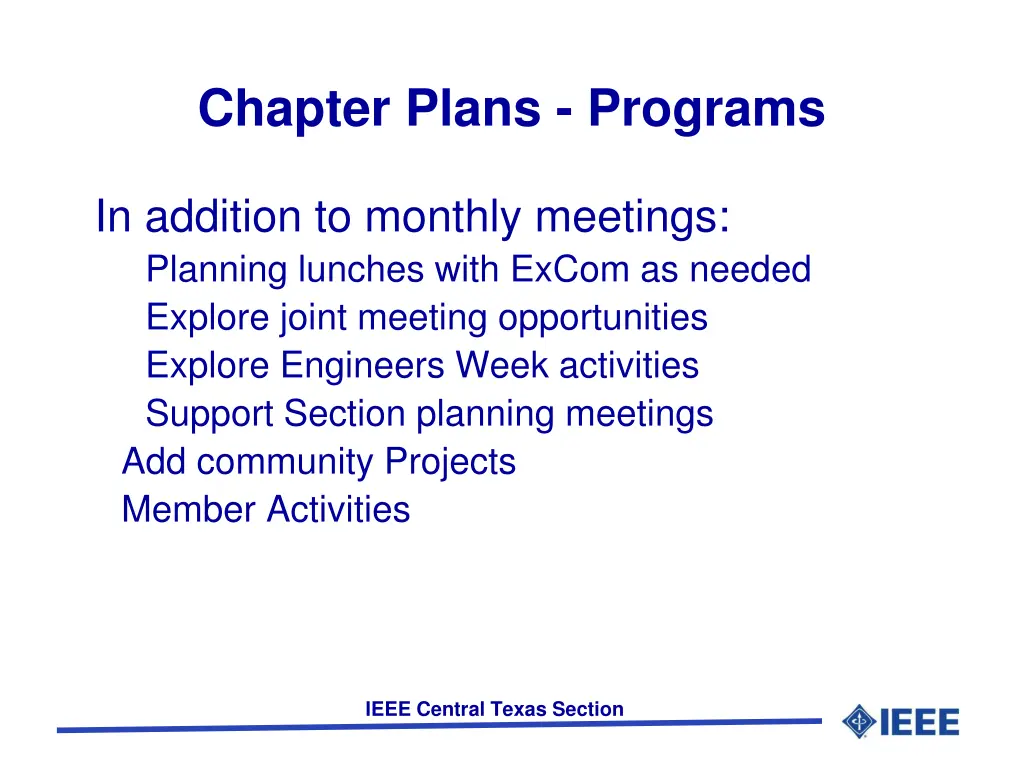 Chapter Plans - Programs

In addition to monthly meetings:
Planning lunches with ExCom as needed
Explore joint meeting opportunities
Explore Engineers Week activities
Support Section planning meetings
Add community Projects
Member Activities

IEEE Central Texas Section

IEEE